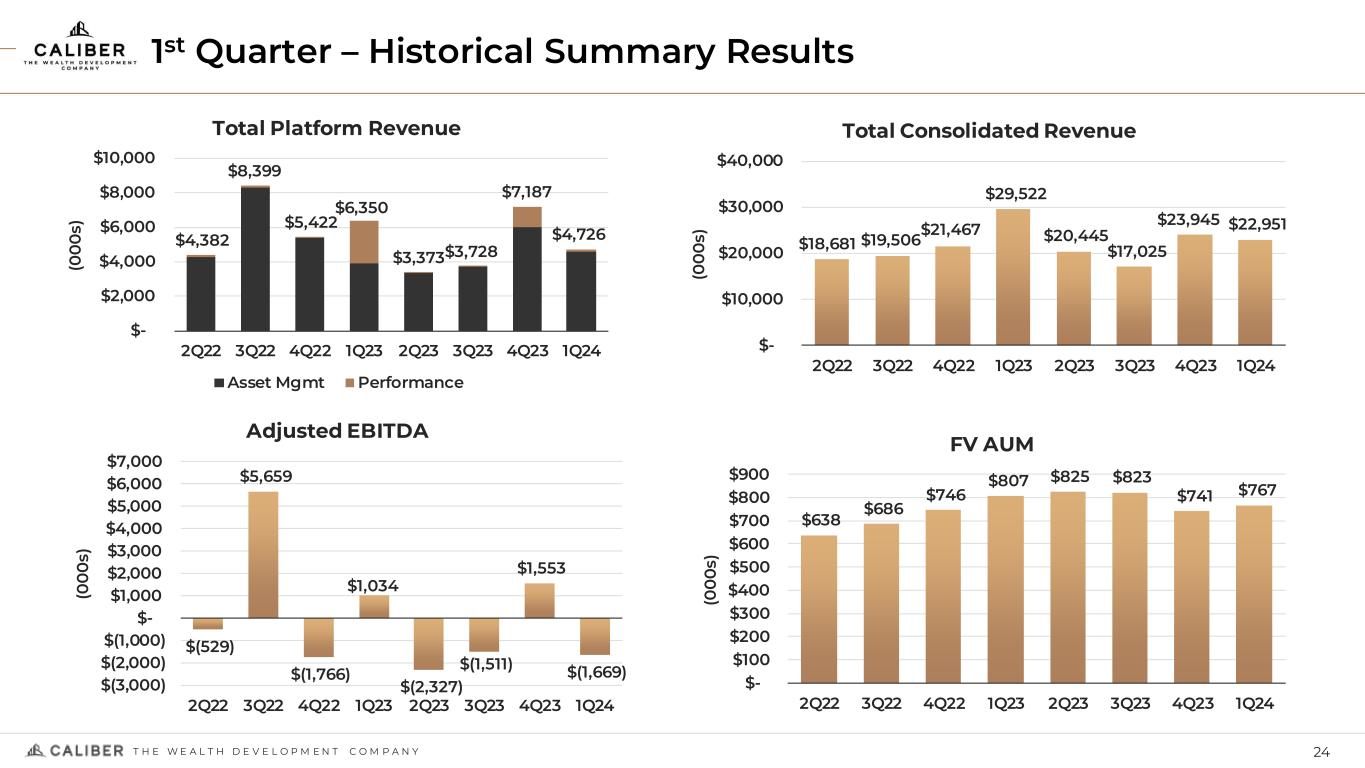 CALIBER THE WEALTH DEVELOPMENT COMPANY

1st Quarter – Historical Summary Results

Total Platform Revenue

(000s)

$10,000
$8,000
$6,000
$4,000
$2,000
$-

$4,382 $8,399 $5,422 $6,350 $3,373 $3,728 $7,187 $4,726

2Q22 3Q22 4Q22 1Q23 2Q23 3Q23 4Q23 1Q24

Asset Mgmt Performance

Total Consolidated Revenue

(000s)

$40,000
$30,000
$20,000
$10,000
$-

$18,681 $19,506 $21,467 $29,522 $20,445 $17,025 $23,945 $22,951

2Q22 3Q22 4Q22 1Q23 2Q23 3Q23 4Q23 1Q24

Adjusted EBITDA

(000s)

$7,000
$6,000
$5,000
$4,000
$3,000
$2,000
$1,000
$-
$(1,000)
$(2,000)
$(3,000)

$(529) $5,659 $(1,766) $1,034 $(2,327) $(1,511) $1,553 $(1,669)

2Q22 3Q22 4Q22 1Q23 2Q23 3Q23 4Q23 1Q24

FV AUM

(000s)

$900
$800
$700
$600
$500
$400
$300
$200
$100
$-

$638 $686 $746 $807 $825 $823 $741 $767

2Q22 3Q22 4Q22 1Q23 2Q23 3Q23 4Q23 1Q24

CALIBER THE WEALTH DEVELOPMENT COMPANY

24